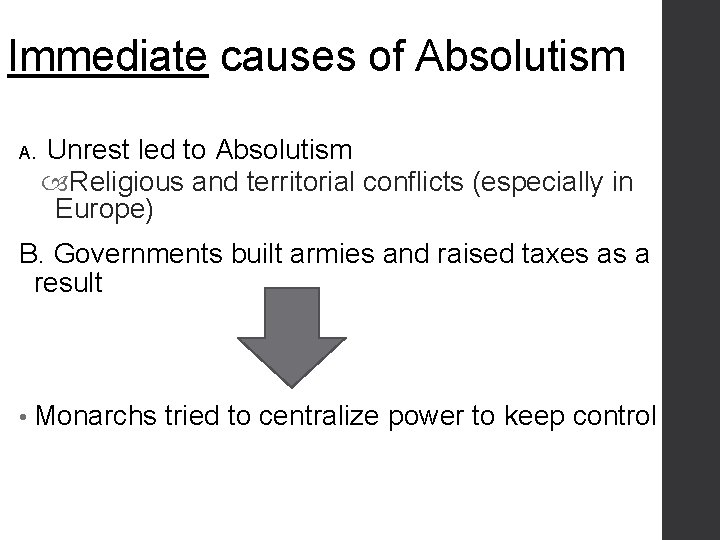 Immediate causes of Absolutism

A. Unrest led to Absolutism
Religious and territorial conflicts (especially in Europe)

B. Governments built armies and raised taxes as a result

• Monarchs tried to centralize power to keep control